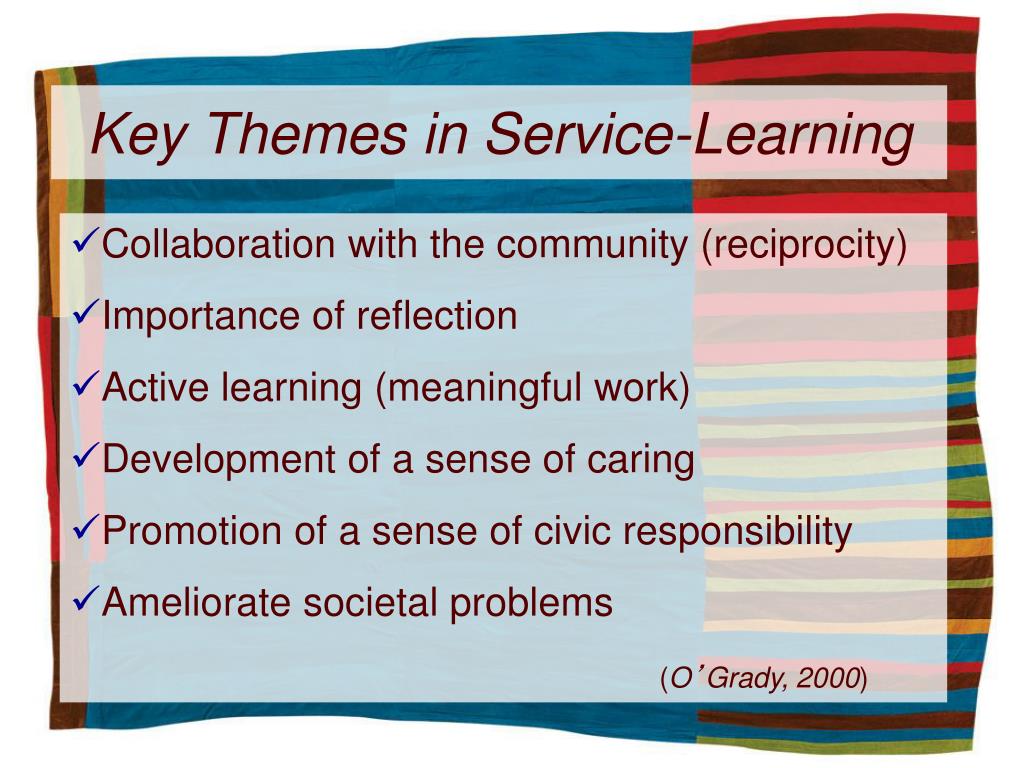 Key Themes in Service-Learning

✓Collaboration with the community (reciprocity)

✓Importance of reflection

✓Active learning (meaningful work)

✓Development of a sense of caring

✓Promotion of a sense of civic responsibility

✓Ameliorate societal problems

(O’Grady, 2000)